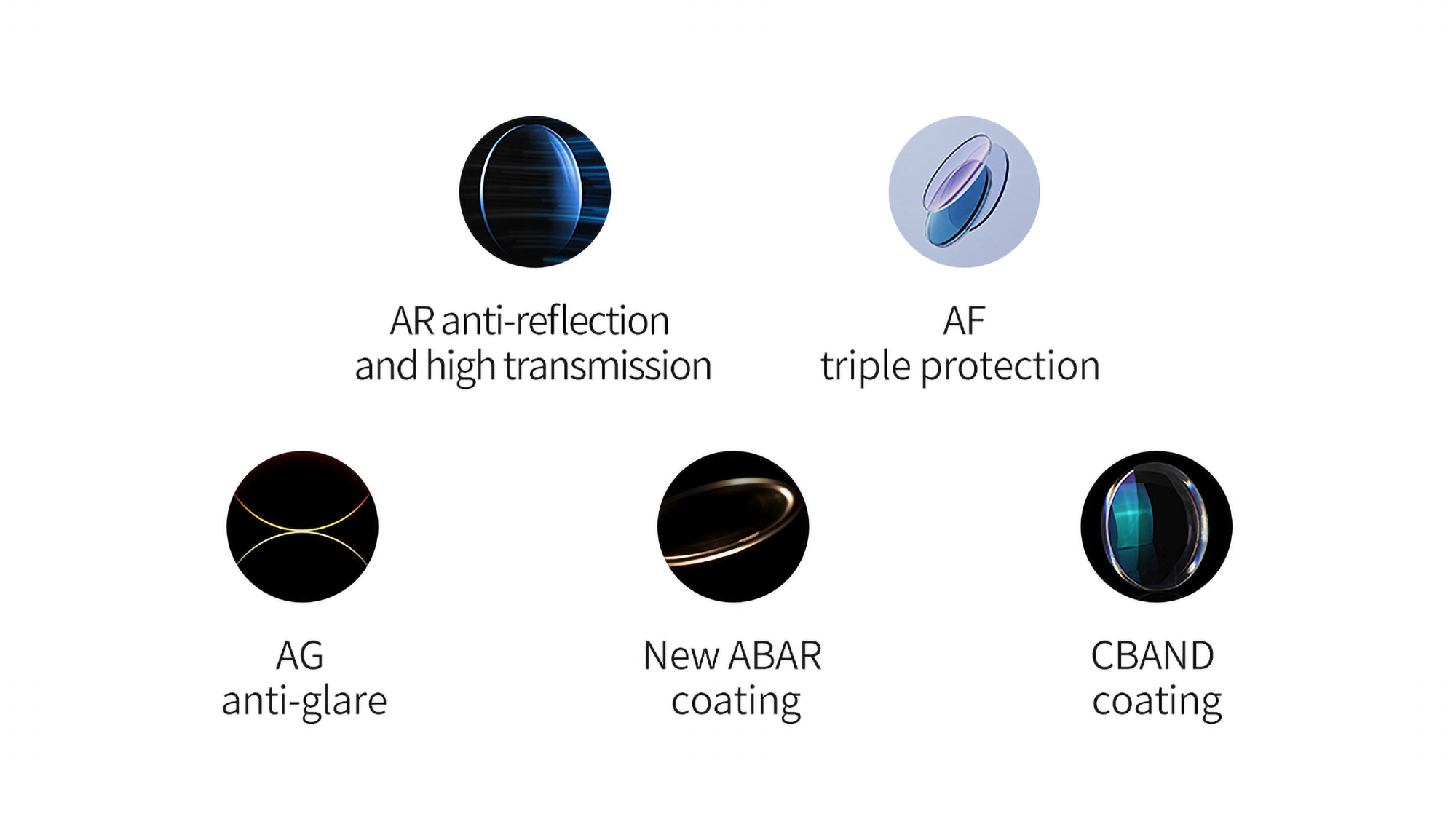 AR anti-reflection
and high transmission

AF
triple protection

AG
anti-glare

New ABAR
coating

CBAND
coating